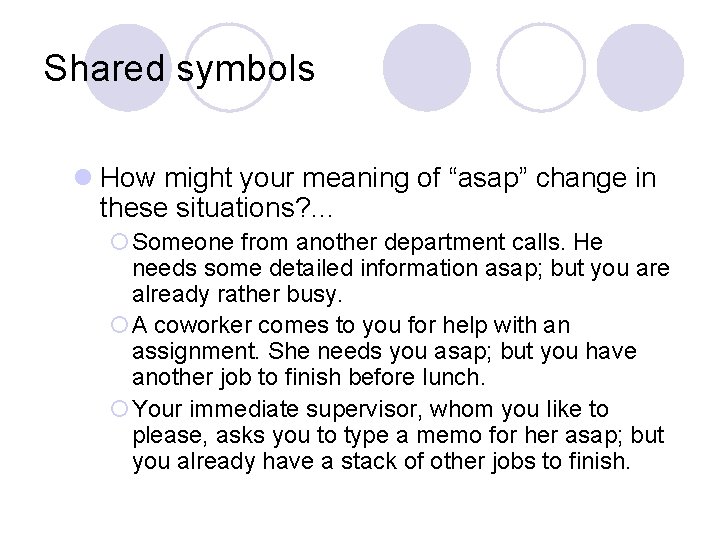 Shared symbols

How might your meaning of “asap” change in these situations?...

Someone from another department calls. He needs some detailed information asap; but you are already rather busy.

A coworker comes to you for help with an assignment. She needs you asap; but you have another job to finish before lunch.

Your immediate supervisor, whom you like to please, asks you to type a memo for her asap; but you already have a stack of other jobs to finish.